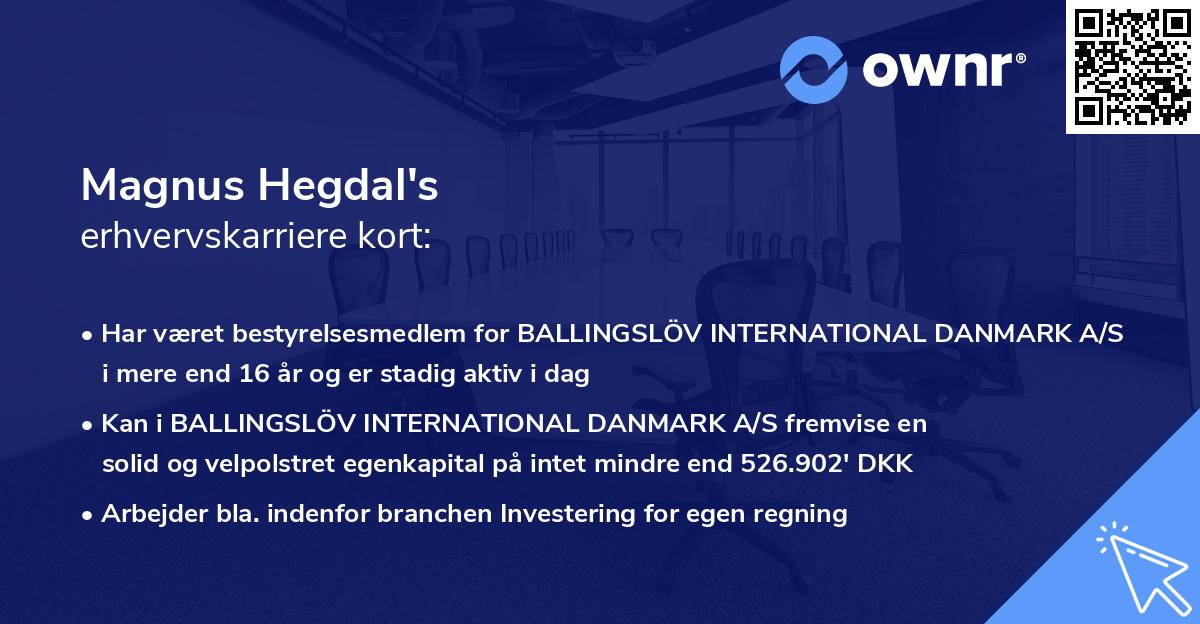 ownr®

Magnus Hegdal's
erhvervskarriere kort:

• Har været bestyrelsesmedlem for BALLINGSLÖV INTERNATIONAL DANMARK A/S i mere end 16 år og er stadig aktiv i dag
• Kan i BALLINGSLÖV INTERNATIONAL DANMARK A/S fremvise en solid og velpolstret egenkapital på intet mindre end 526.902' DKK
• Arbejder bla. indenfor branchen Investering for egen regning